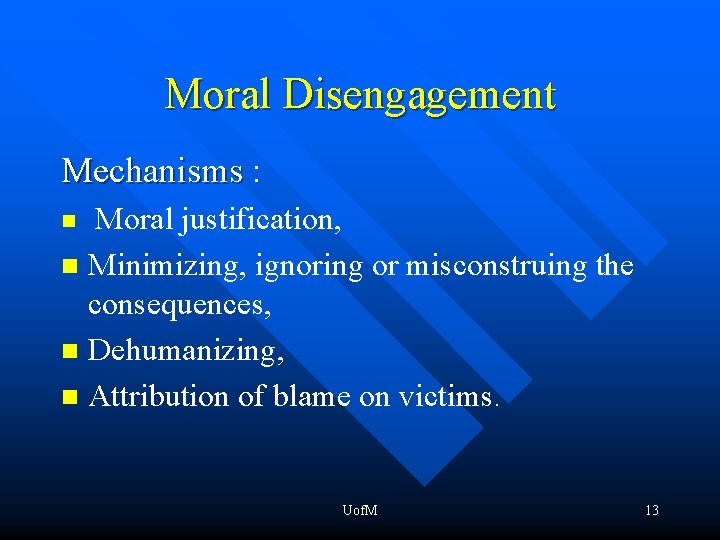 Moral Disengagement

Mechanisms :

- Moral justification,
- Minimizing, ignoring or misconstruing the consequences,
- Dehumanizing,
- Attribution of blame on victims.

UofM

13